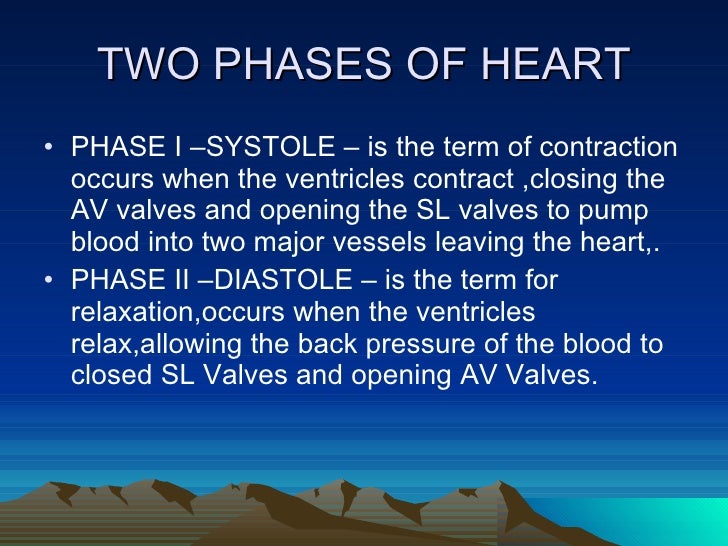 TWO PHASES OF HEART

• PHASE I –SYSTOLE – is the term of contraction occurs when the ventricles contract ,closing the AV valves and opening the SL valves to pump blood into two major vessels leaving the heart,.

• PHASE II –DIASTOLE – is the term for relaxation,occurs when the ventricles relax,allowing the back pressure of the blood to closed SL Valves and opening AV Valves.